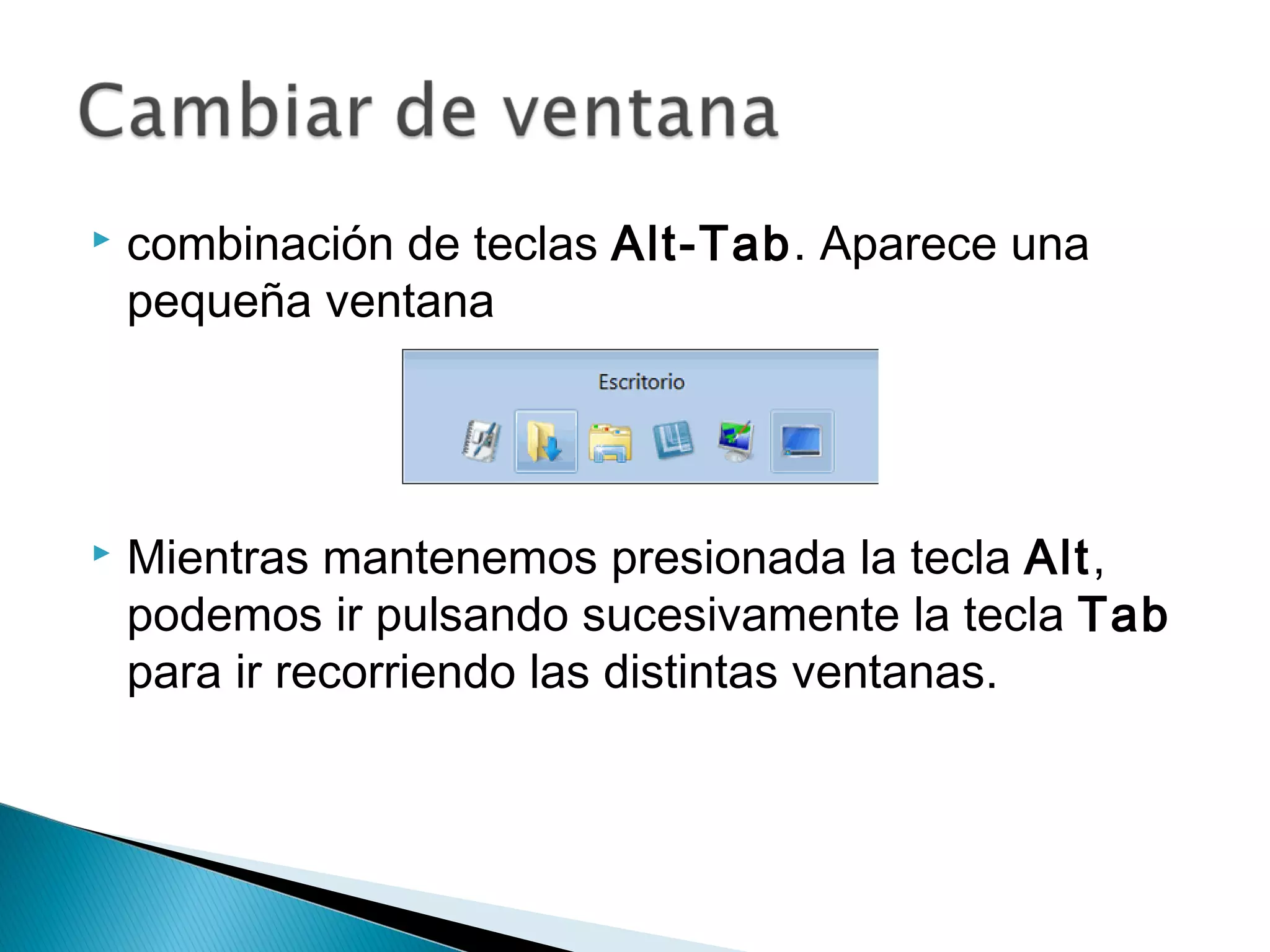 Cambiar de ventana

combinación de teclas Alt-Tab. Aparece una pequeña ventana

Escritorio

Mientras mantenemos presionada la tecla Alt, podemos ir pulsando sucesivamente la tecla Tab para ir recorriendo las distintas ventanas.